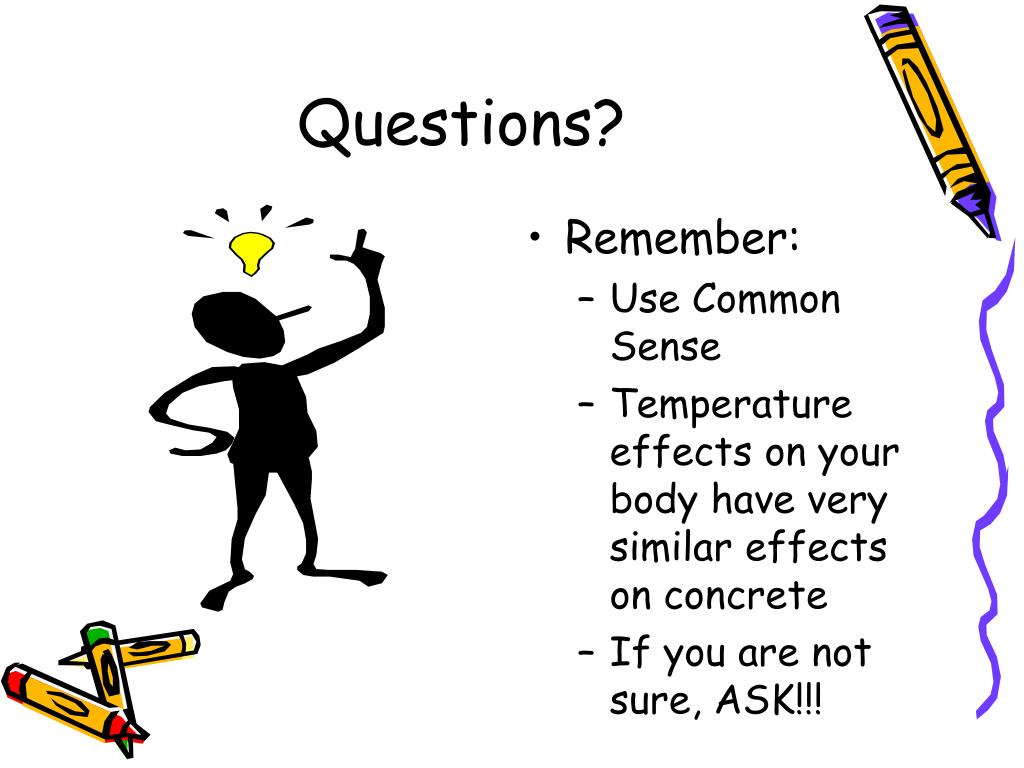 Questions?

• Remember:
– Use Common Sense
– Temperature effects on your body have very similar effects on concrete
– If you are not sure, ASK!!!